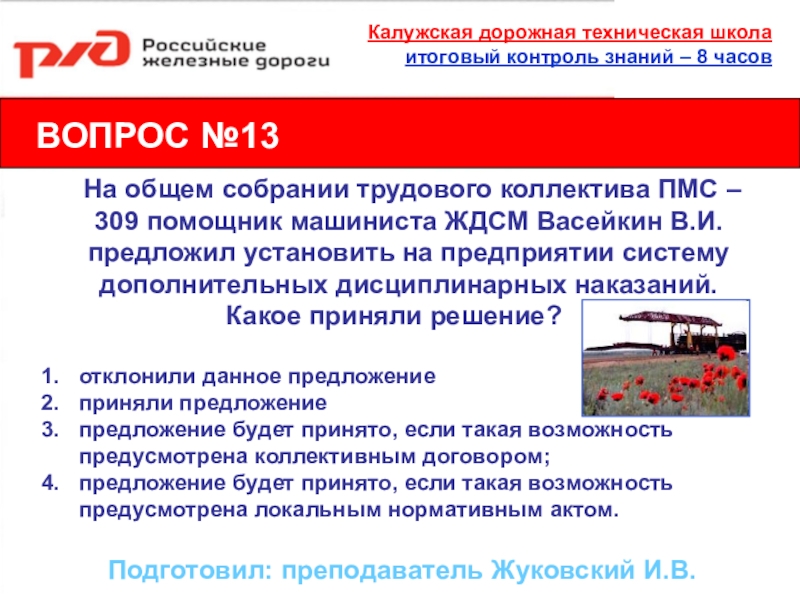 РЖД Российские железные дороги

Калужская дорожная техническая школа
итоговый контроль знаний – 8 часов

ВОПРОС №13

На общем собрании трудового коллектива ПМС – 309 помощник машиниста ЖДСМ Васейкин В.И. предложил установить на предприятии систему дополнительных дисциплинарных наказаний. Какое приняли решение?

1. отклонили данное предложение
2. приняли предложение
3. предложение будет принято, если такая возможность предусмотрена коллективным договором;
4. предложение будет принято, если такая возможность предусмотрена локальным нормативным актом.

Подготовил: преподаватель Жуковский И.В.